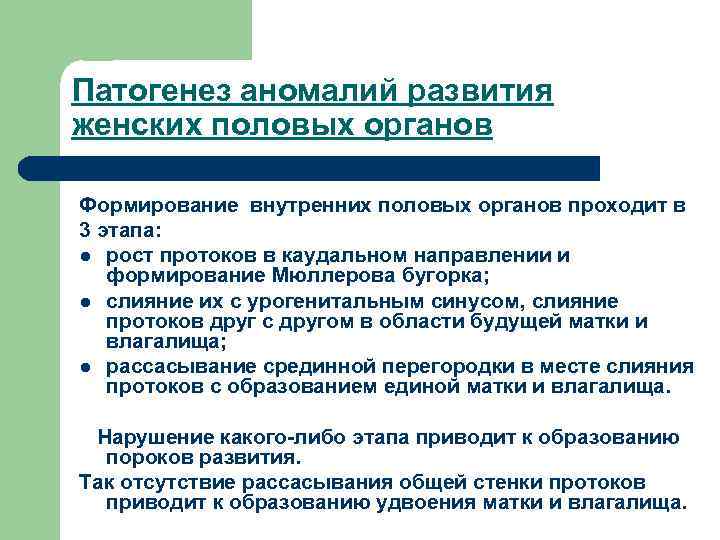 Патогенез аномалий развития женских половых органов

Формирование внутренних половых органов проходит в 3 этапа:
● рост протоков в каудальном направлении и формирование Мюллерова бугорка;
● слияние их с урогенитальным синусом, слияние протоков друг с другом в области будущей матки и влагалища;
● рассасывание срединной перегородки в месте слияния протоков с образованием единой матки и влагалища.

Нарушение какого-либо этапа приводит к образованию пороков развития.
Так отсутствие рассасывания общей стенки протоков приводит к образованию удвоения матки и влагалища.